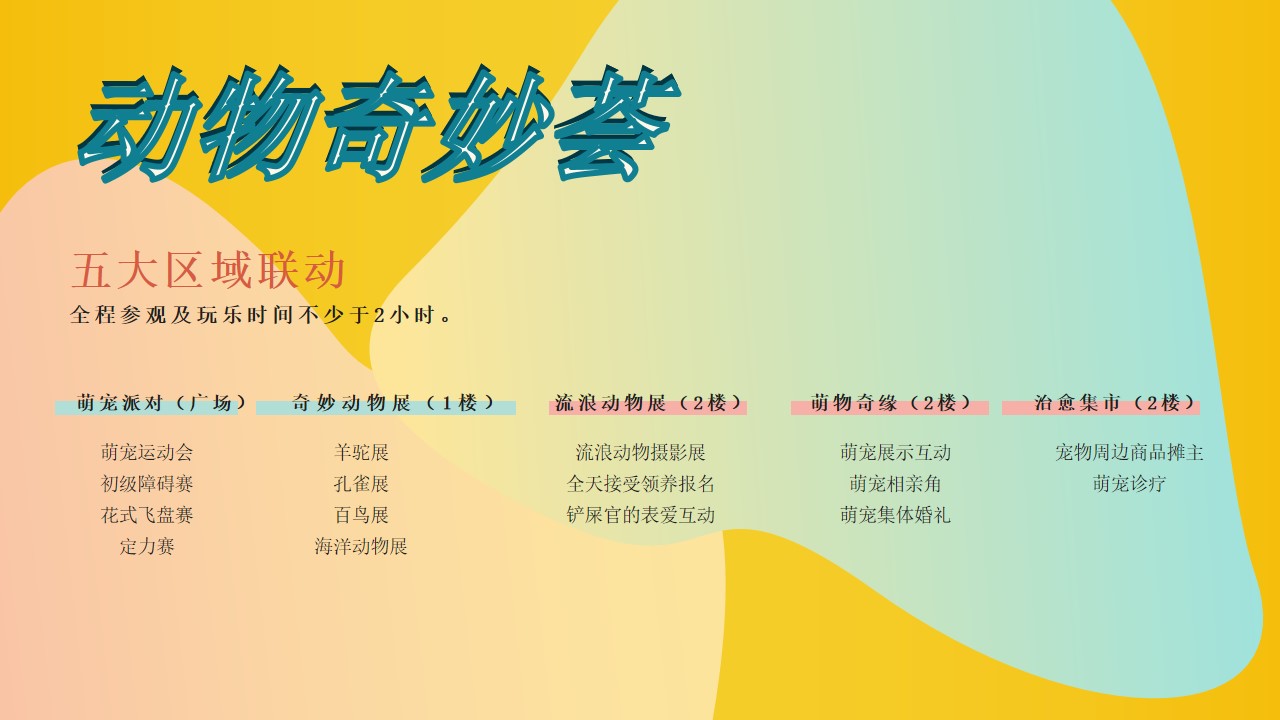 动物奇妙荟

五大区域联动
全程参观及玩乐时间不少于2小时。

萌宠派对（广场）
萌宠运动会
初级障碍赛
花式飞盘赛
定力赛

奇妙动物展（1楼）
羊驼展
孔雀展
百鸟展
海洋动物展

流浪动物展（2楼）
流浪动物摄影展
全天接受领养报名
铲屎官的表爱互动

萌物奇缘（2楼）
萌宠展示互动
萌宠相亲角
萌宠集体婚礼

治愈集市（2楼）
宠物周边商品摊主
萌宠诊疗